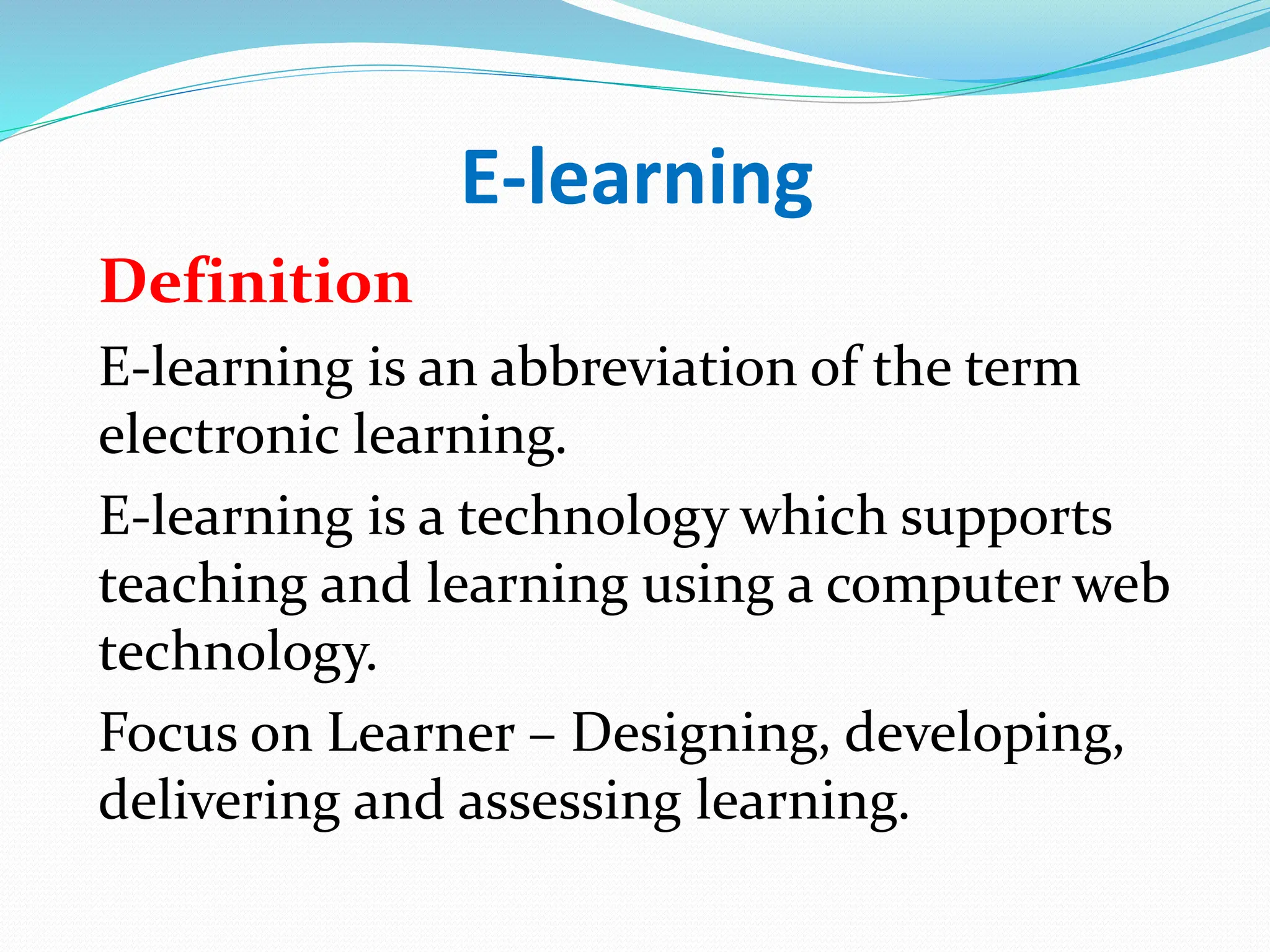 E-learning

Definition

E-learning is an abbreviation of the term electronic learning.

E-learning is a technology which supports teaching and learning using a computer web technology.

Focus on Learner – Designing, developing, delivering and assessing learning.